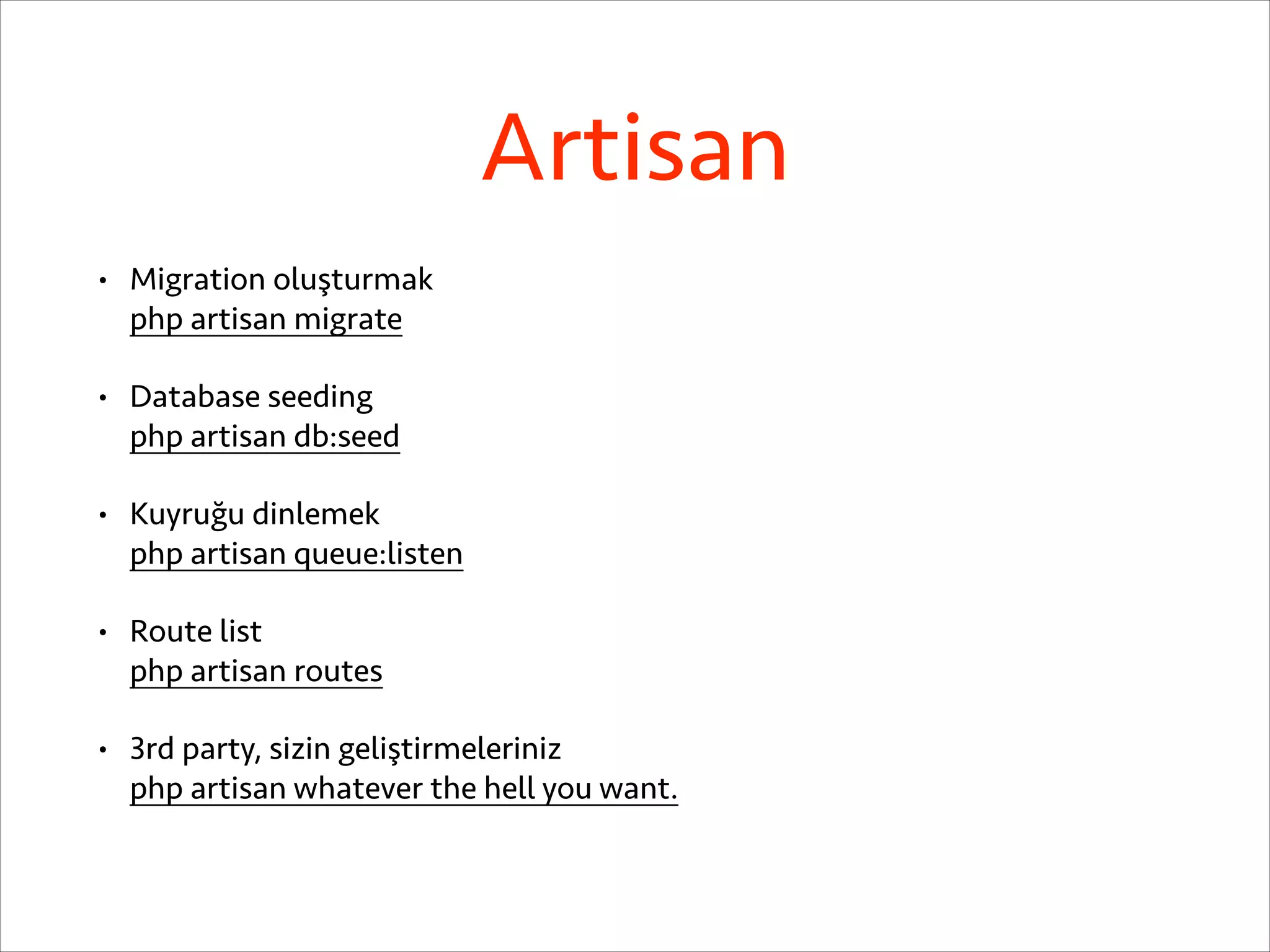 Artisan

• Migration oluşturmak
php artisan migrate

• Database seeding
php artisan db:seed

• Kuyruğu dinlemek
php artisan queue:listen

• Route list
php artisan routes

• 3rd party, sizin geliştirmeleriniz
php artisan whatever the hell you want.